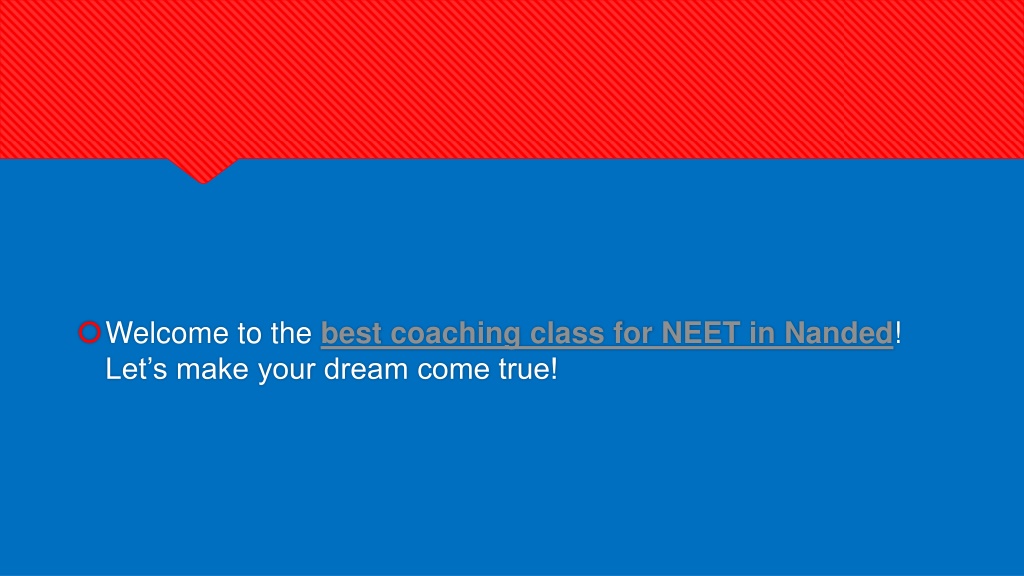 Welcome to the best coaching class for NEET in Nanded! Let’s make your dream come true!